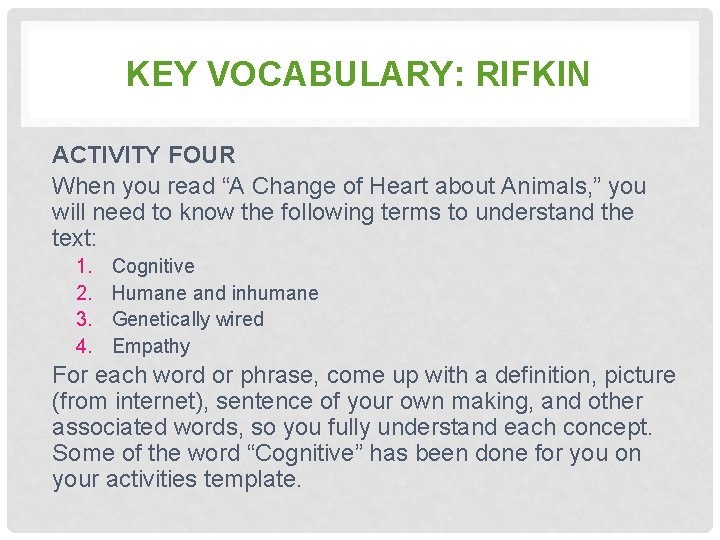 KEY VOCABULARY: RIFKIN

ACTIVITY FOUR

When you read "A Change of Heart about Animals," you will need to know the following terms to understand the text:

1. Cognitive
2. Humane and inhumane
3. Genetically wired
4. Empathy

For each word or phrase, come up with a definition, picture (from internet), sentence of your own making, and other associated words, so you fully understand each concept. Some of the word "Cognitive" has been done for you on your activities template.